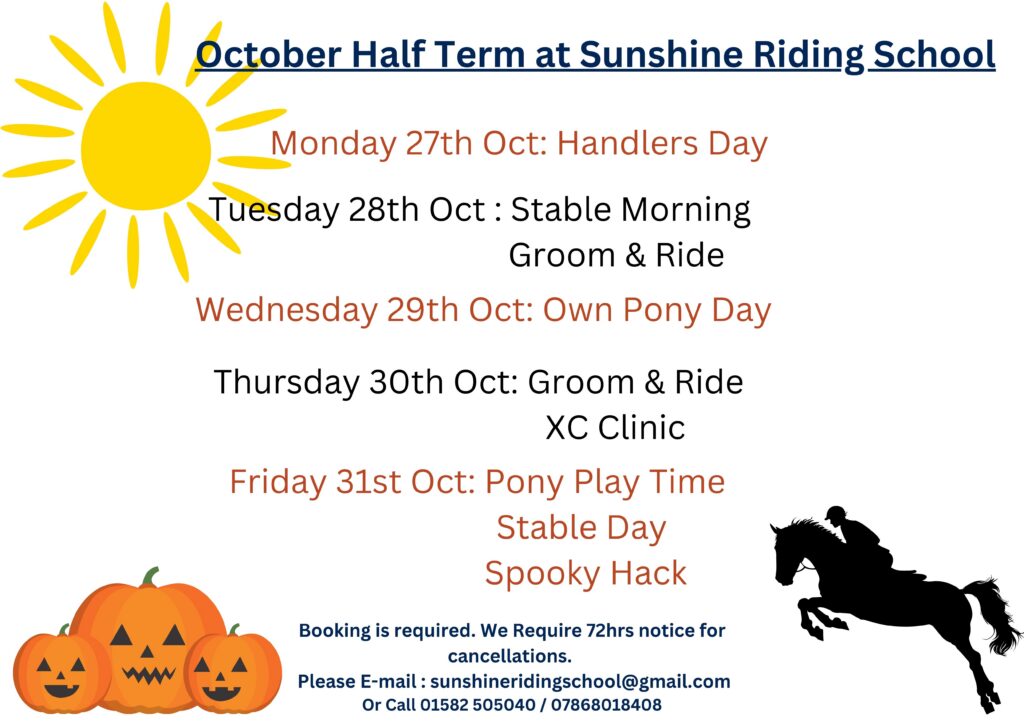 October Half Term at Sunshine Riding School

Monday 27th Oct: Handlers Day

Tuesday 28th Oct : Stable Morning
Groom & Ride

Wednesday 29th Oct: Own Pony Day

Thursday 30th Oct: Groom & Ride
XC Clinic

Friday 31st Oct: Pony Play Time
Stable Day
Spooky Hack

Booking is required. We Require 72hrs notice for cancellations.
Please E-mail : sunshineridingschool@gmail.com
Or Call 01582 505040 / 07868018408